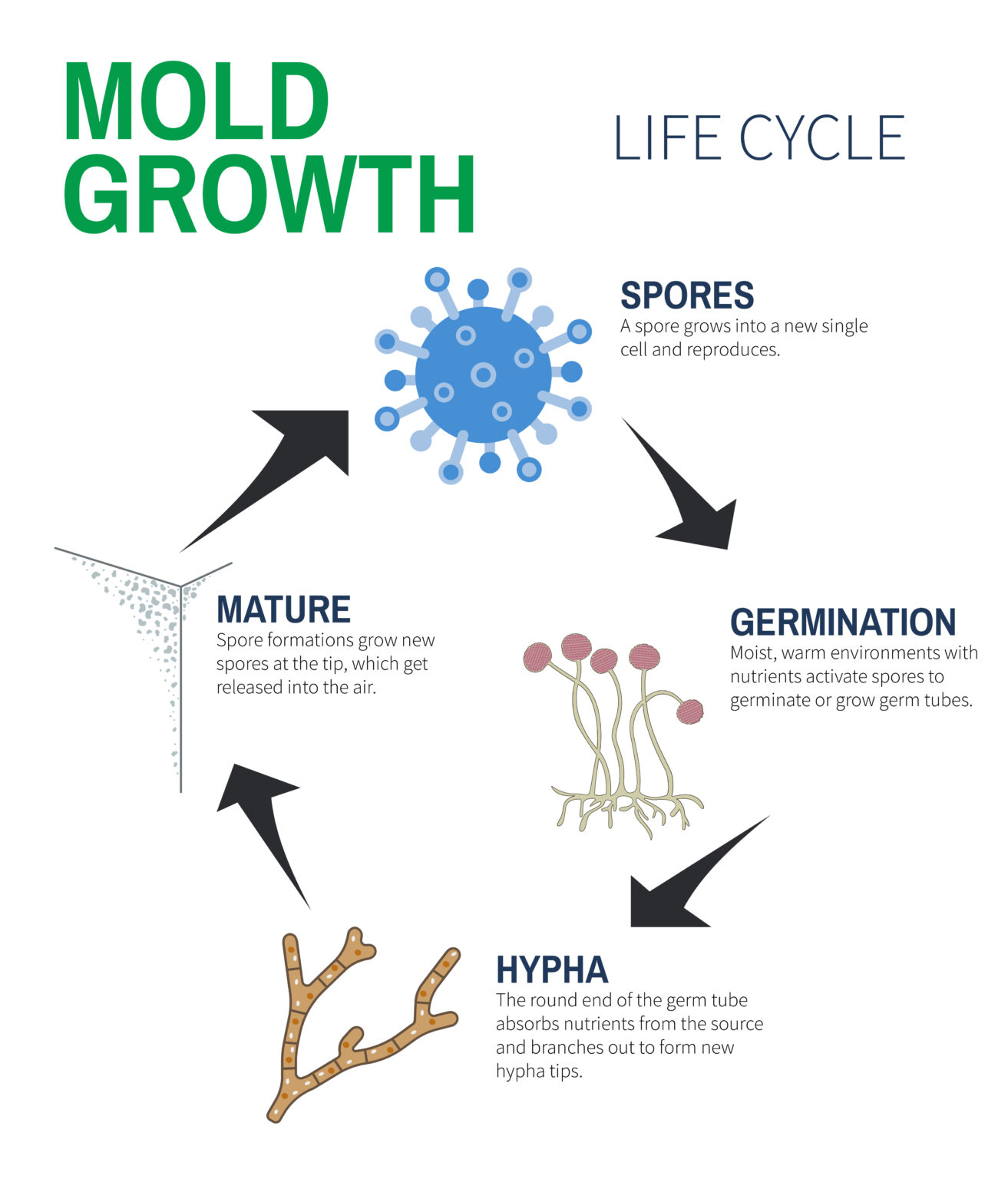 MOLD GROWTH

LIFE CYCLE

SPORES
A spore grows into a new single cell and reproduces.

GERMINATION
Moist, warm environments with nutrients activate spores to germinate or grow germ tubes.

HYPHA
The round end of the germ tube absorbs nutrients from the source and branches out to form new hypha tips.

MATURE
Spore formations grow new spores at the tip, which get released into the air.